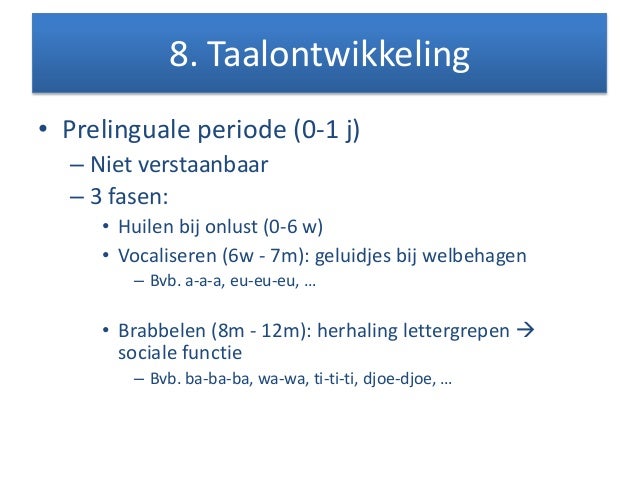 8. Taalontwikkeling

• Prelinguale periode (0-1 j)
– Niet verstaanbaar
– 3 fasen:
• Huilen bij onlust (0-6 w)
• Vocaliseren (6w - 7m): geluidjes bij welbehagen
– Bvb. a-a-a, eu-eu-eu, …

• Brabbelen (8m - 12m): herhaling lettergrepen → sociale functie
– Bvb. ba-ba-ba, wa-wa, ti-ti-ti, djoe-djoe, …